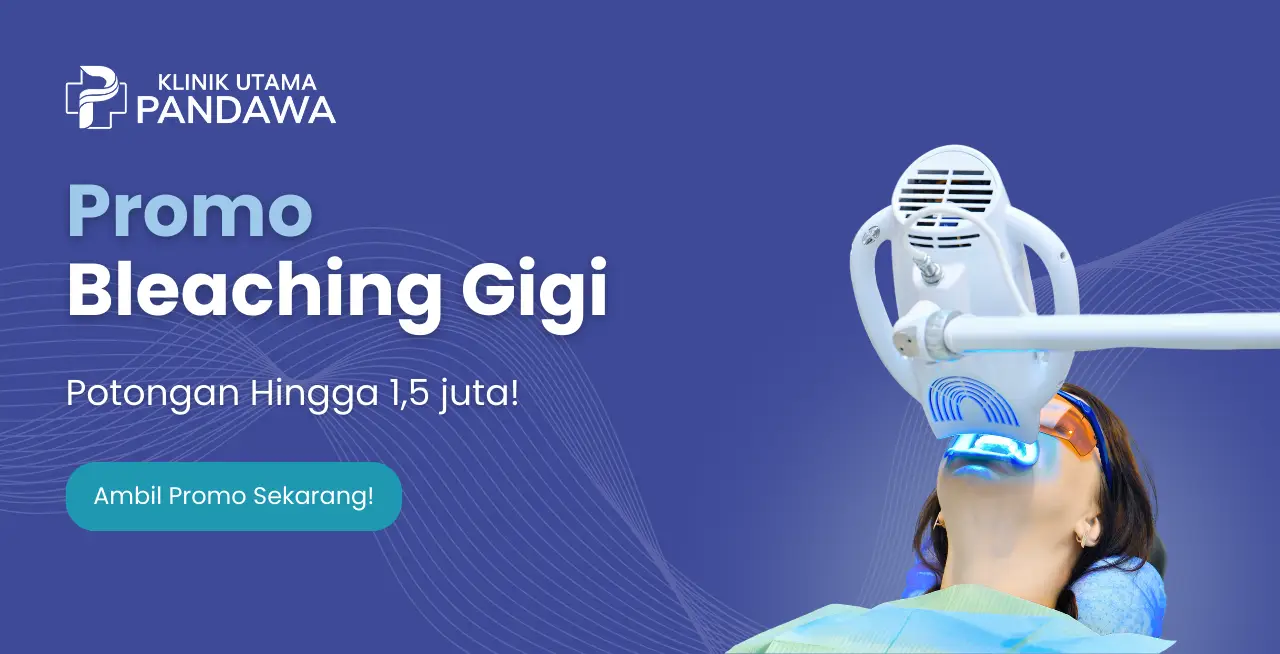 KLINIK UTAMA
PANDAWA

Promo
Bleaching Gigi

Potongan Hingga 1,5 juta!

Ambil Promo Sekarang!